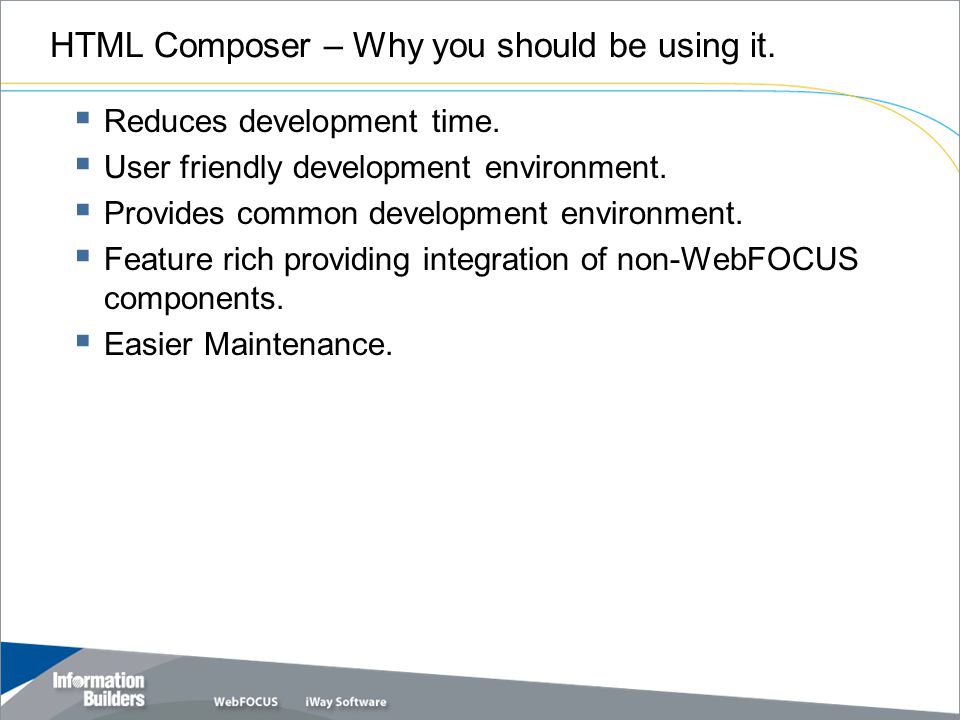 HTML Composer – Why you should be using it.

▪ Reduces development time.
▪ User friendly development environment.
▪ Provides common development environment.
▪ Feature rich providing integration of non-WebFOCUS components.
▪ Easier Maintenance.

Information Builders WebFOCUS iWay Software